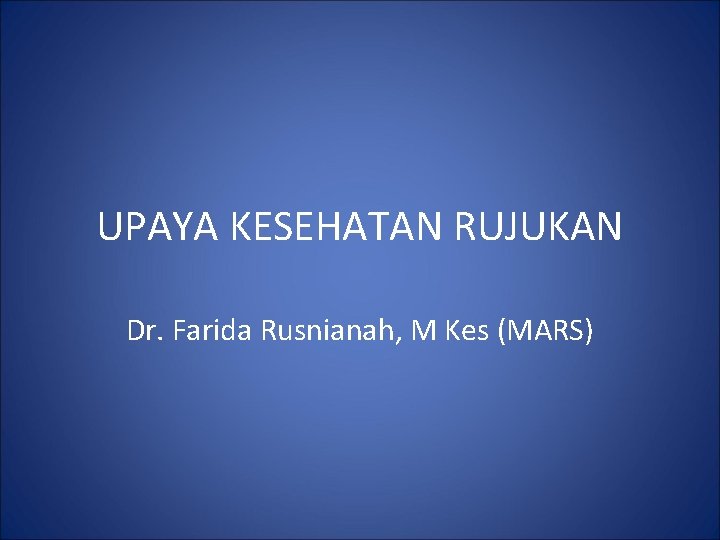 UPAYA KESEHATAN RUJUKAN

Dr. Farida Rusnianah, M Kes (MARS)